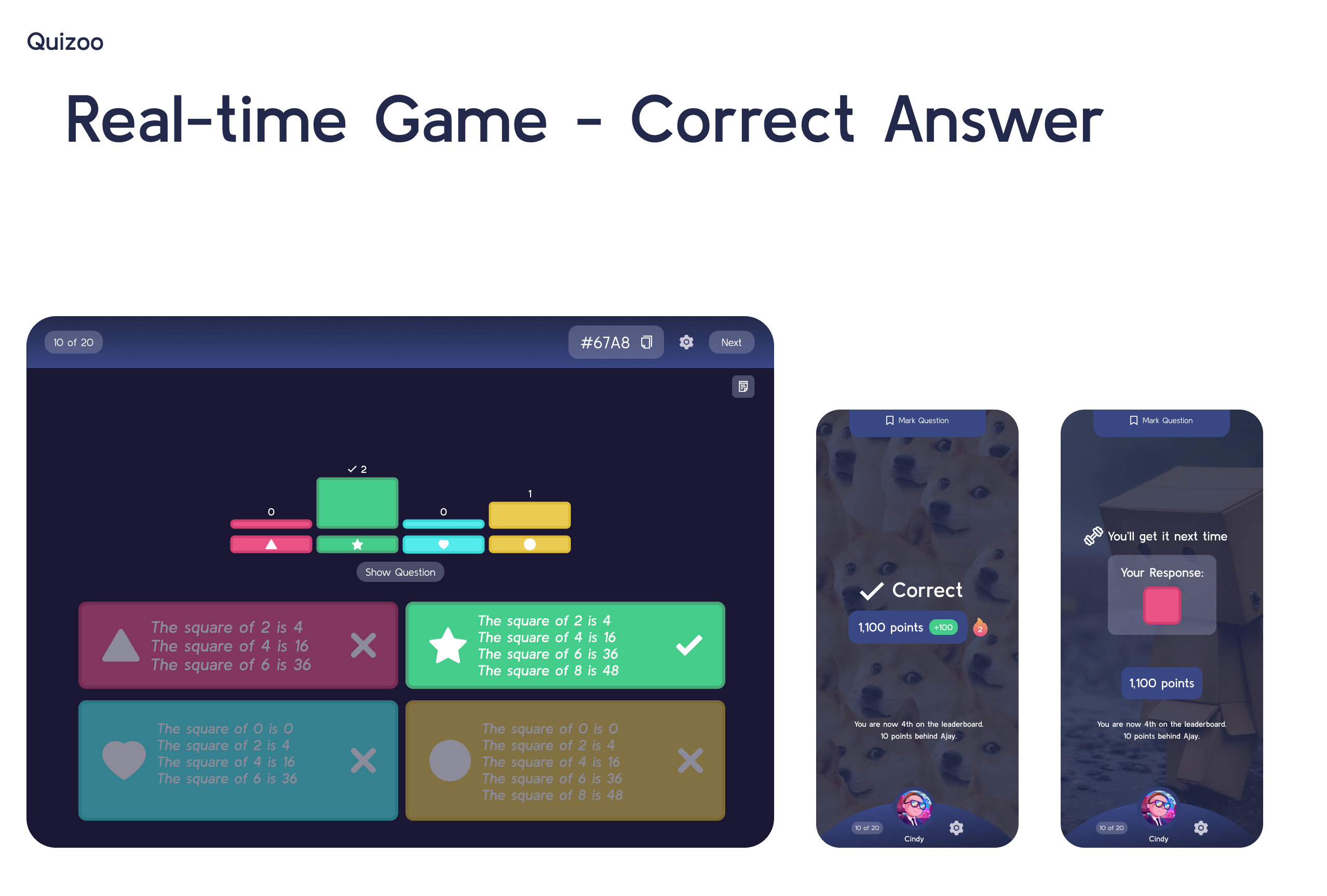 Quizoo

Real-time Game - Correct Answer

10 of 20

#67A8

Next

0

2

0

1

Show Question

The square of 2 is 4
The square of 4 is 16
The square of 6 is 36

The square of 2 is 4
The square of 4 is 16
The square of 6 is 36
The square of 8 is 48

The square of 0 is 0
The square of 2 is 4
The square of 4 is 16
The square of 6 is 36

The square of 0 is 0
The square of 2 is 4
The square of 4 is 16
The square of 6 is 36
The square of 8 is 48

Mark Question

Correct

1,100 points +100

2

You are now 4th on the leaderboard.
10 points behind Ajay.

10 of 20

Cindy

Mark Question

You'll get it next time

Your Response:

1,100 points

You are now 4th on the leaderboard.
10 points behind Ajay.

10 of 20

Cindy